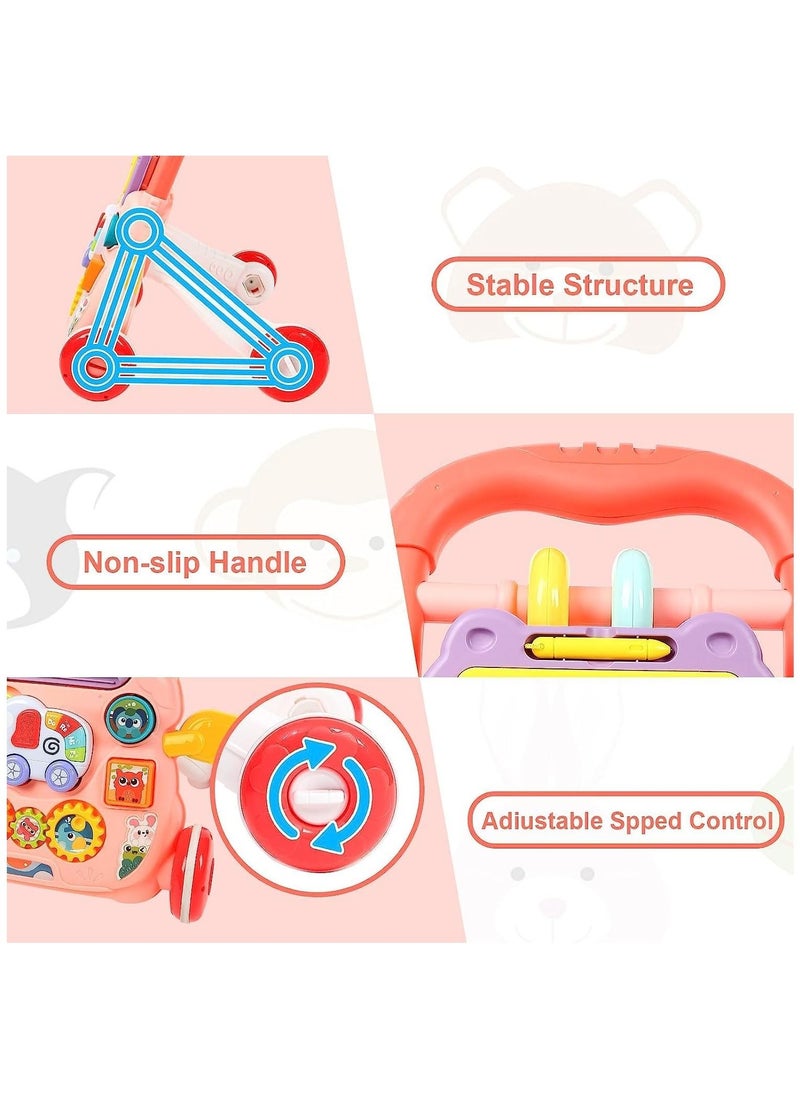 Stable Structure

Non-slip Handle

Adiustable Spped Control